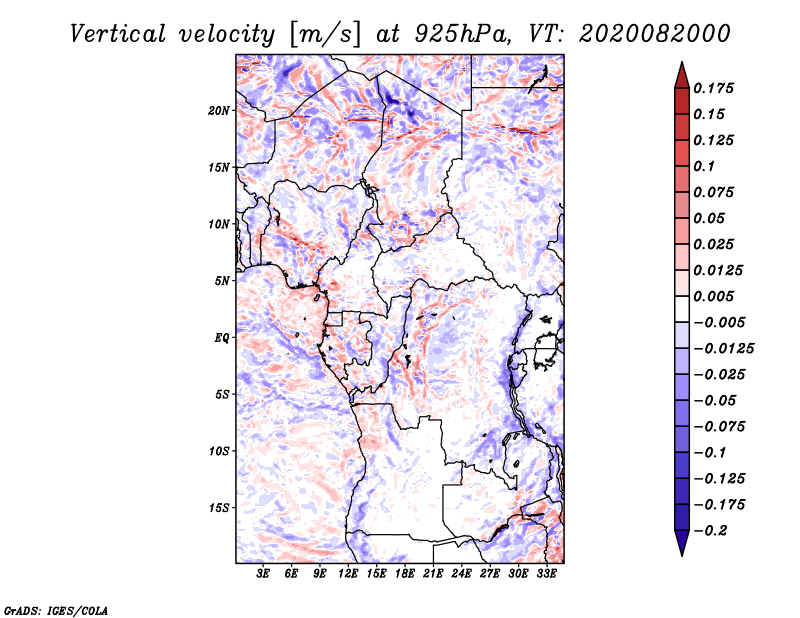 Vertical velocity [m/s] at 925hPa, VT: 2020082000

20N
15N
10N
5N
EQ
5S
10S
15S

3E 6E 9E 12E 15E 18E 21E 24E 27E 30E 33E

0.175
0.15
0.125
0.1
0.075
0.05
0.025
0.0125
0.005
−0.005
−0.0125
−0.025
−0.05
−0.075
−0.1
−0.125
−0.175
−0.2

GrADS: IGES/COLA